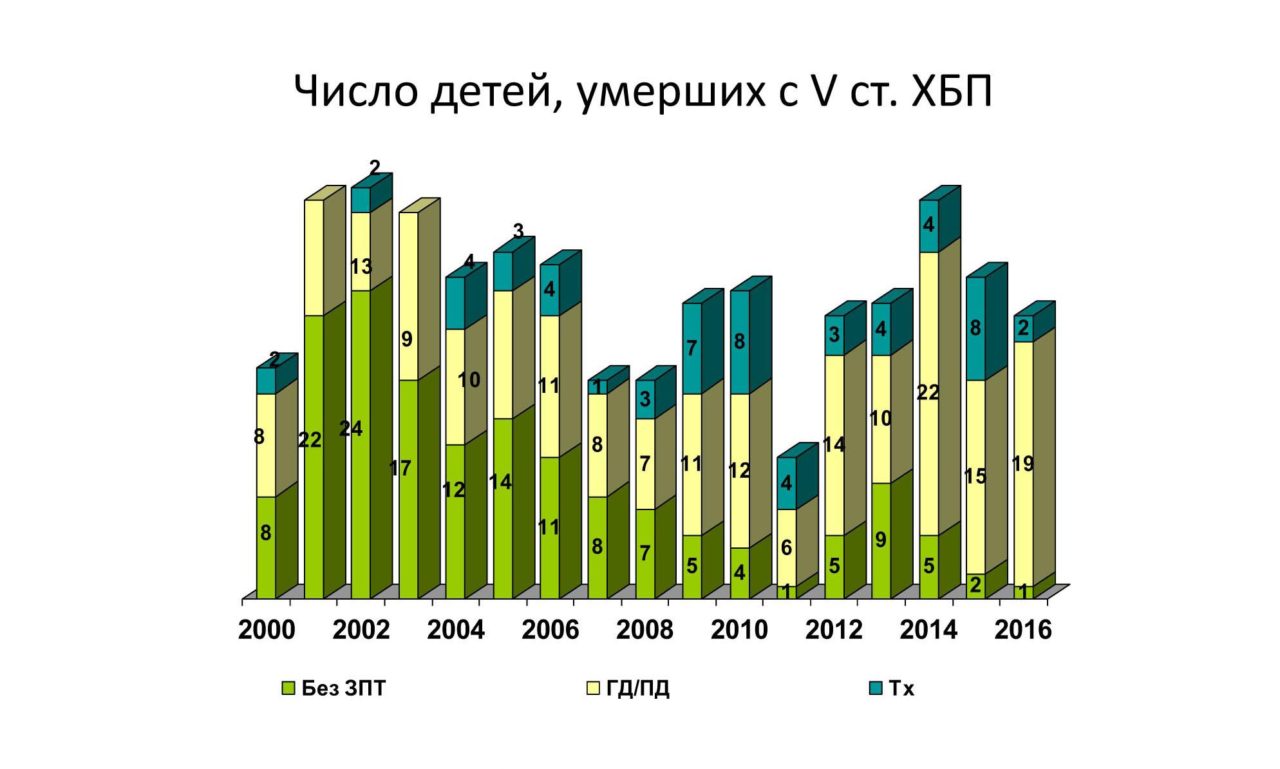 Число детей, умерших с V ст. ХБП

2
8
8
22
2
13
24
9
17
4
10
12
3
14
4
11
11
1
8
8
3
7
7
7
11
5
8
12
4
4
6
1
3
14
5
4
10
9
4
22
5
8
15
2
2
19
1

2000 2002 2004 2006 2008 2010 2012 2014 2016

Без ЗПТ
ГД/ПД
Тх